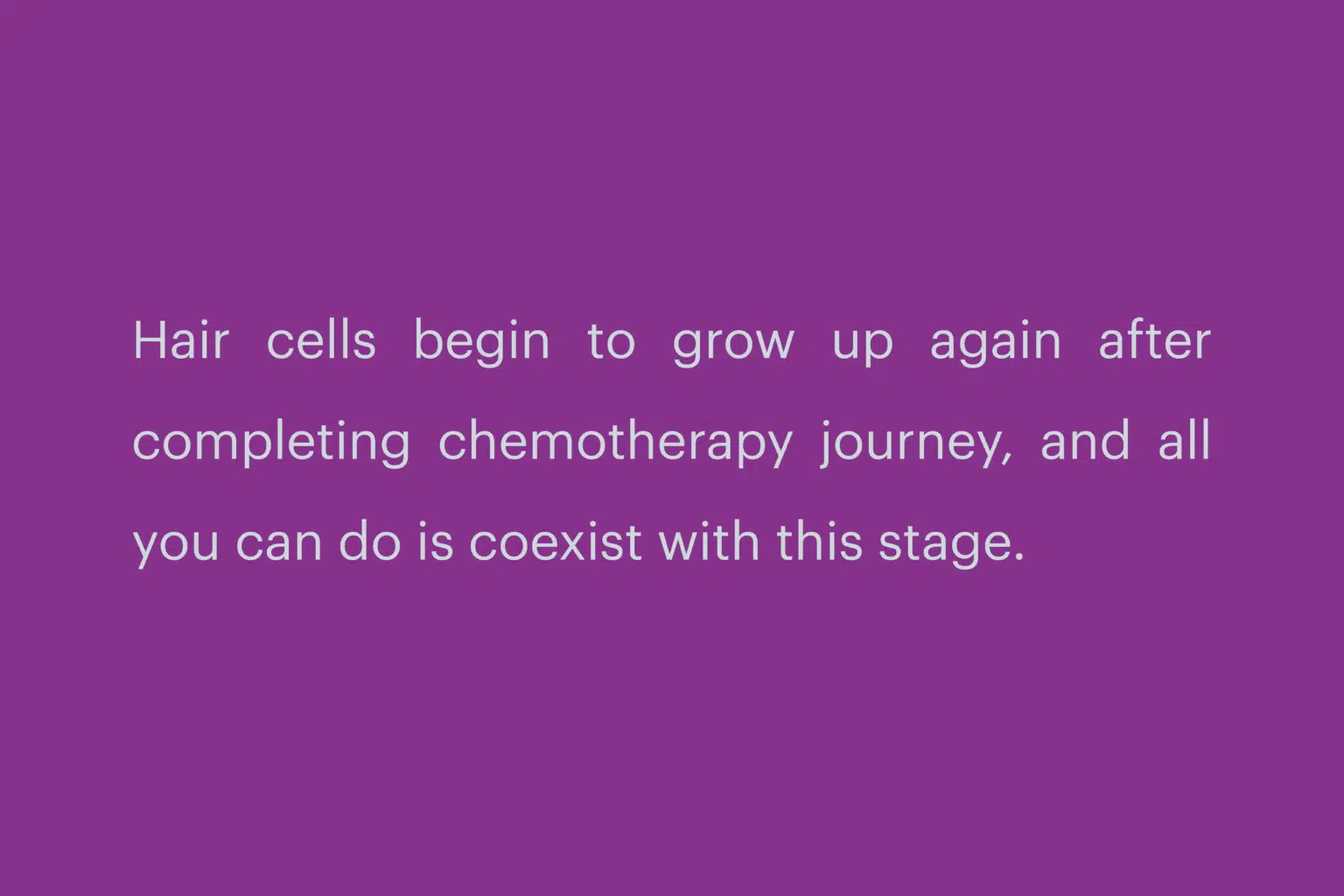 Hair cells begin to grow up again after completing chemotherapy journey, and all you can do is coexist with this stage.